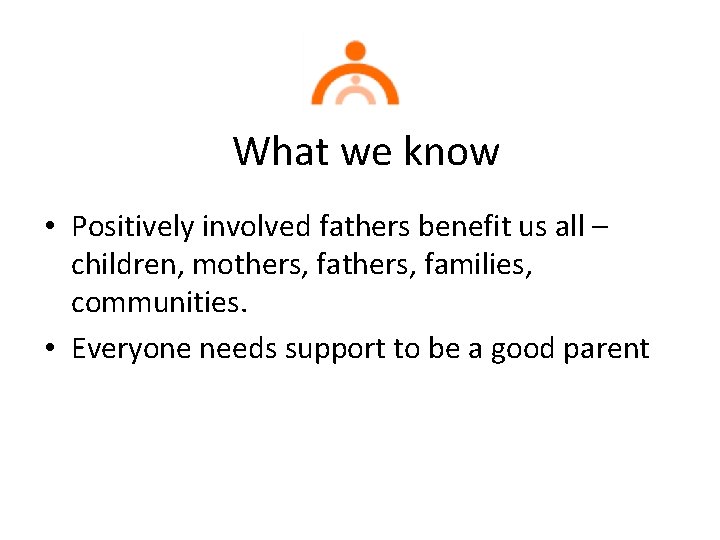 What we know

• Positively involved fathers benefit us all – children, mothers, fathers, families, communities.

• Everyone needs support to be a good parent